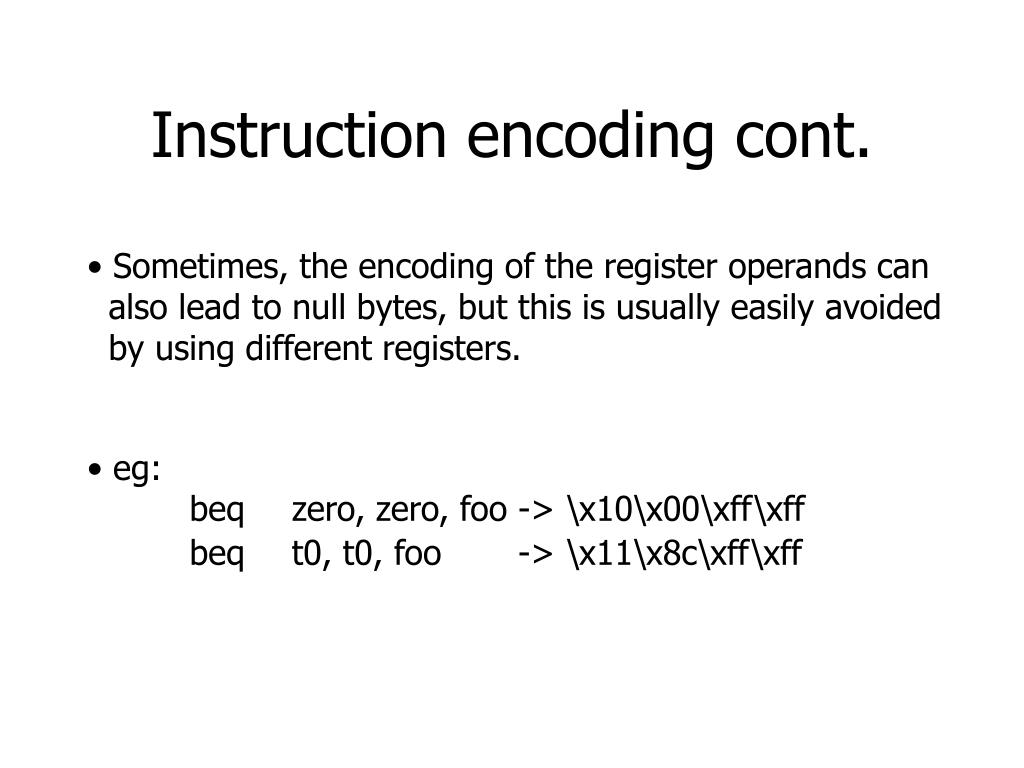 Instruction encoding cont.

• Sometimes, the encoding of the register operands can also lead to null bytes, but this is usually easily avoided by using different registers.

• eg:
beq zero, zero, foo -> \x10\x00\xff\xff
beq t0, t0, foo -> \x11\x8c\xff\xff